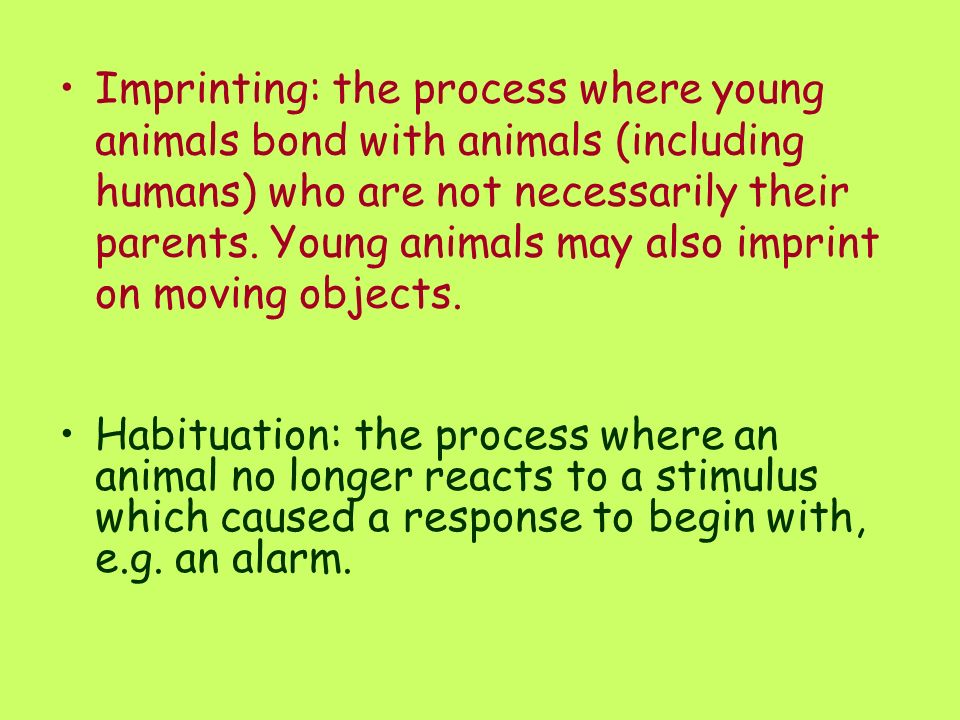 • Imprinting: the process where young animals bond with animals (including humans) who are not necessarily their parents. Young animals may also imprint on moving objects.

• Habituation: the process where an animal no longer reacts to a stimulus which caused a response to begin with, e.g. an alarm.